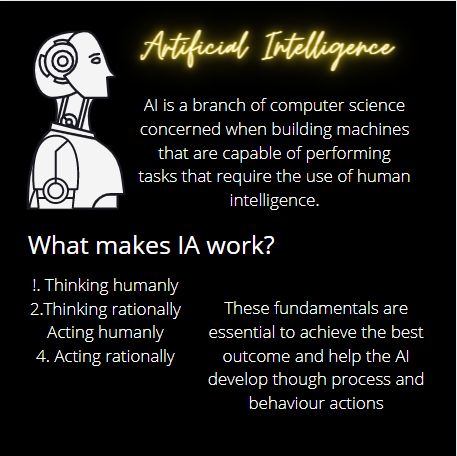 Artificial Intelligence

AI is a branch of computer science concerned when building machines that are capable of performing tasks that require the use of human intelligence.

What makes IA work?

!. Thinking humanly
2.Thinking rationally
Acting humanly
4. Acting rationally

These fundamentals are essential to achieve the best outcome and help the AI develop though process and behaviour actions